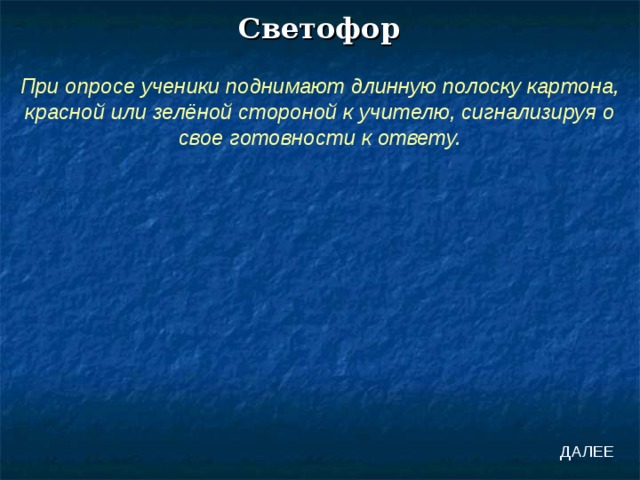 Светофор

При опросе ученики поднимают длинную полоску картона, красной или зелёной стороной к учителю, сигнализируя о свое готовности к ответу.

ДАЛЕЕ